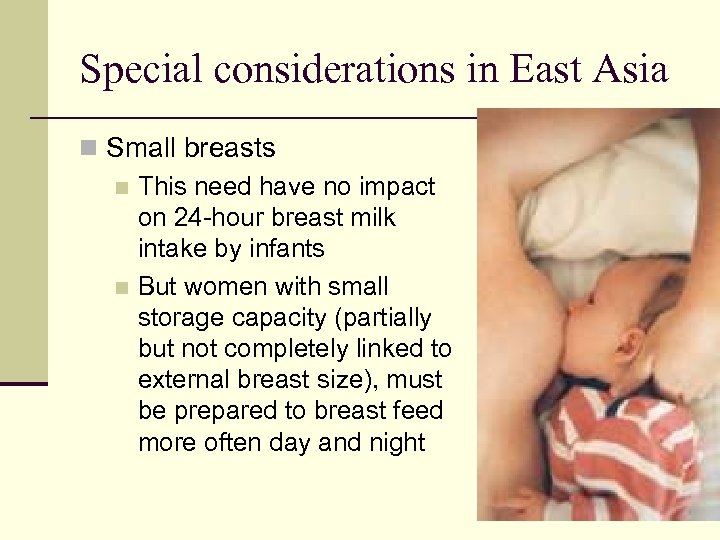 Special considerations in East Asia

Small breasts

This need have no impact on 24-hour breast milk intake by infants

But women with small storage capacity (partially but not completely linked to external breast size), must be prepared to breast feed more often day and night